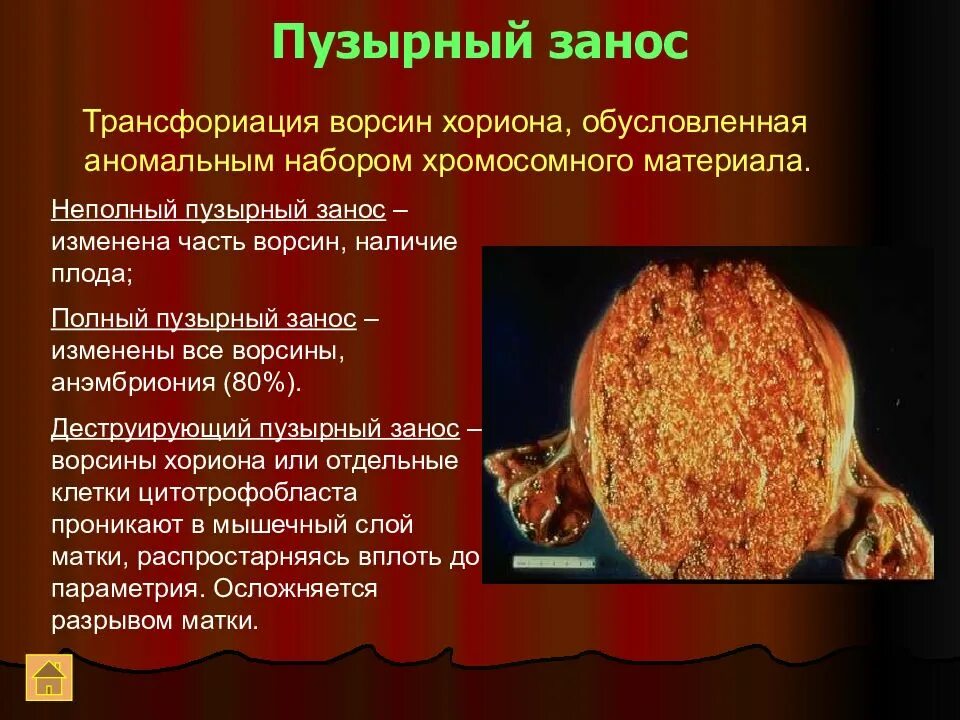 Пузырный занос

Трансфориация ворсин хориона, обусловленная аномальным набором хромосомного материала.

Неполный пузырный занос – изменена часть ворсин, наличие плода;

Полный пузырный занос – изменены все ворсины, анэмбриония (80%).

Деструирующий пузырный занос – ворсины хориона или отдельные клетки цитотрофобласта проникают в мышечный слой матки, распростарняясь вплоть до параметрия. Осложняется разрывом матки.